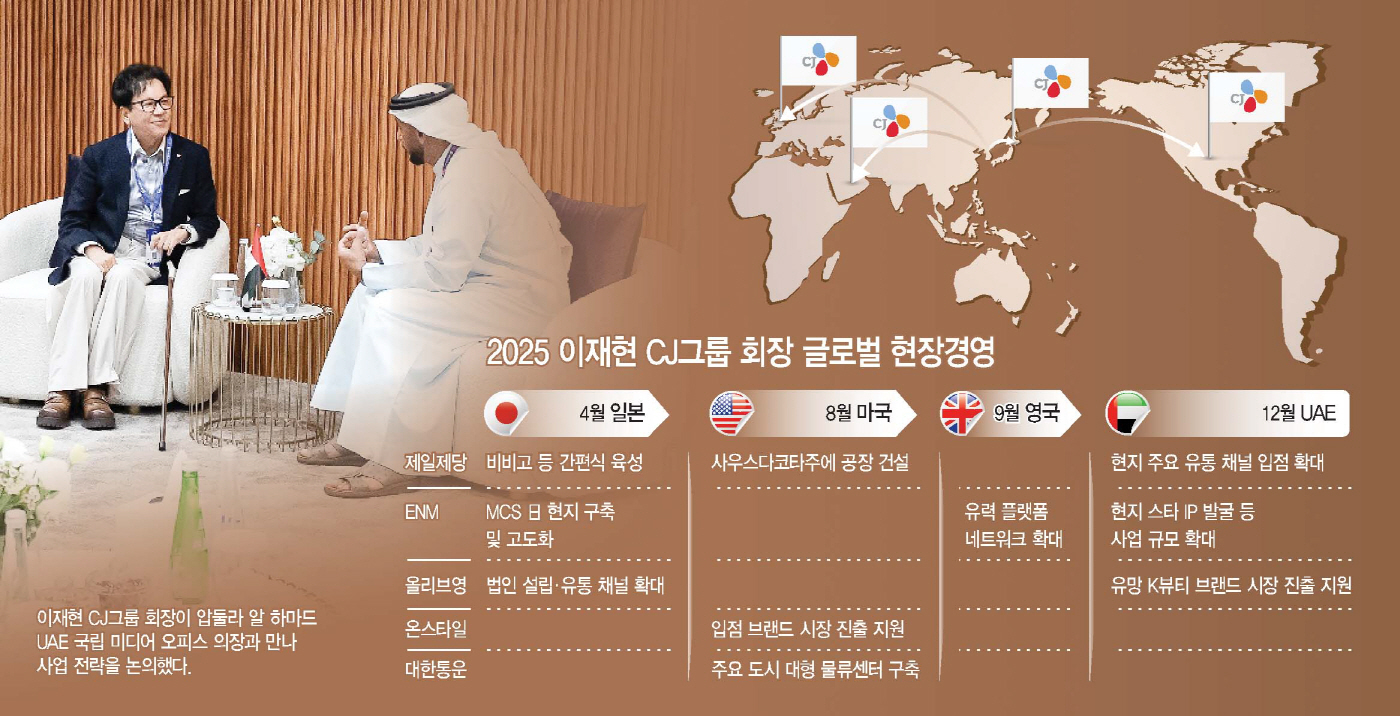 CJ
CJ
CJ
CJ

2025 이재현 CJ그룹 회장 글로벌 현장경영

| | 4월 일본 | 8월 미국 | 9월 영국 | 12월 UAE |
|---|---|---|---|---|
| 제일제당 | 비비고 등 간편식 육성 | 사우스다코타주에 공장 건설 | | 현지 주요 유통 채널 입점 확대 |
| ENM | MCS 日 현지 구축 및 고도화 | | 유력 플랫폼 네트워크 확대 | 현지 스타 IP 발굴 등 사업 규모 확대 |
| 올리브영 | 법인 설립·유통 채널 확대 | | | 유망 K뷰티 브랜드 시장 진출 지원 |
| 온스타일 | | 입점 브랜드 시장 진출 지원 | | |
| 대한통운 | | 주요 도시 대형 물류센터 구축 | | |

이재현 CJ그룹 회장이 압둘라 알 하마드 UAE 국립 미디어 오피스 의장과 만나 사업 전략을 논의했다.